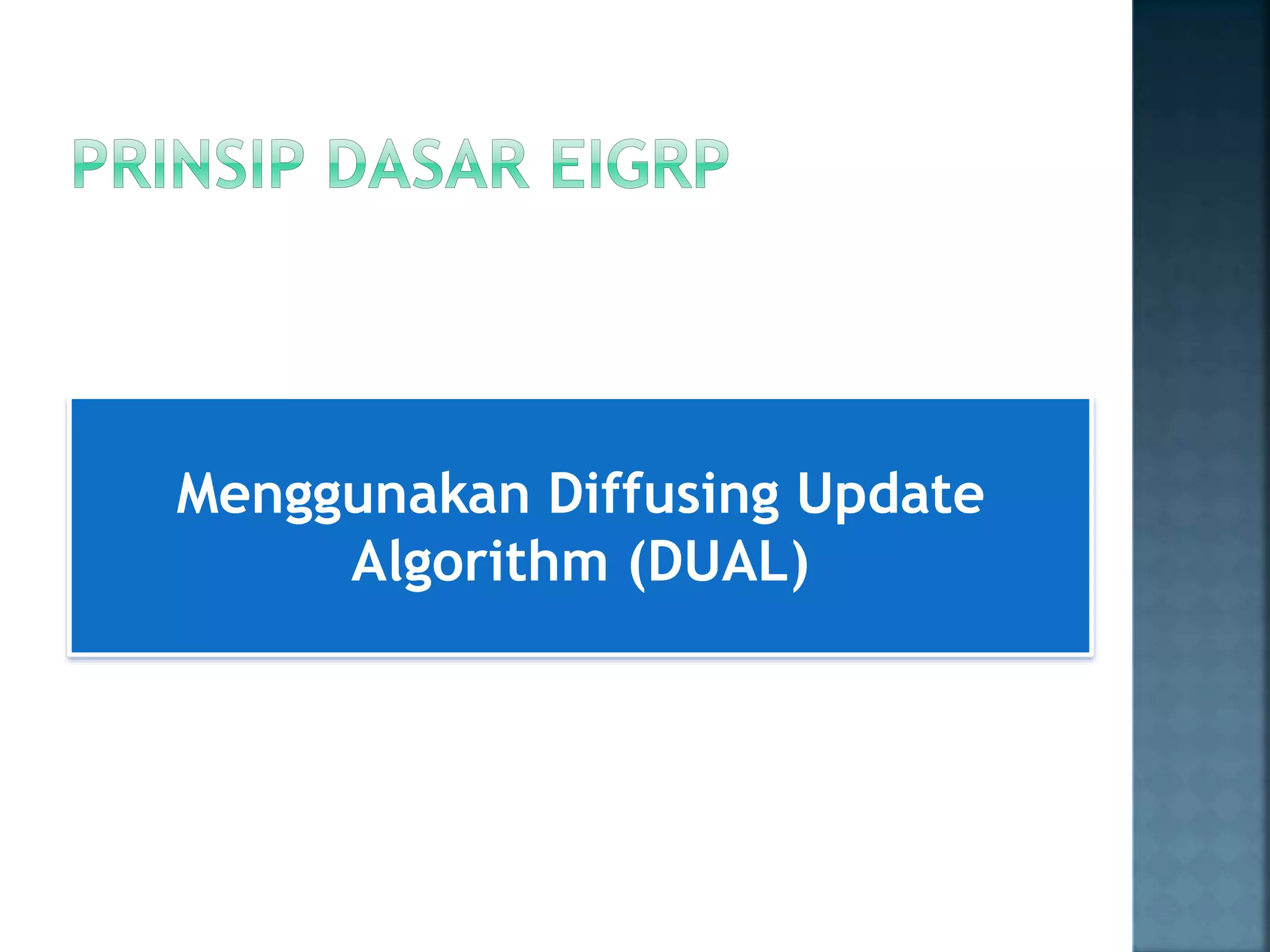 PRINSIP DASAR EIGRP

Menggunakan Diffusing Update Algorithm (DUAL)